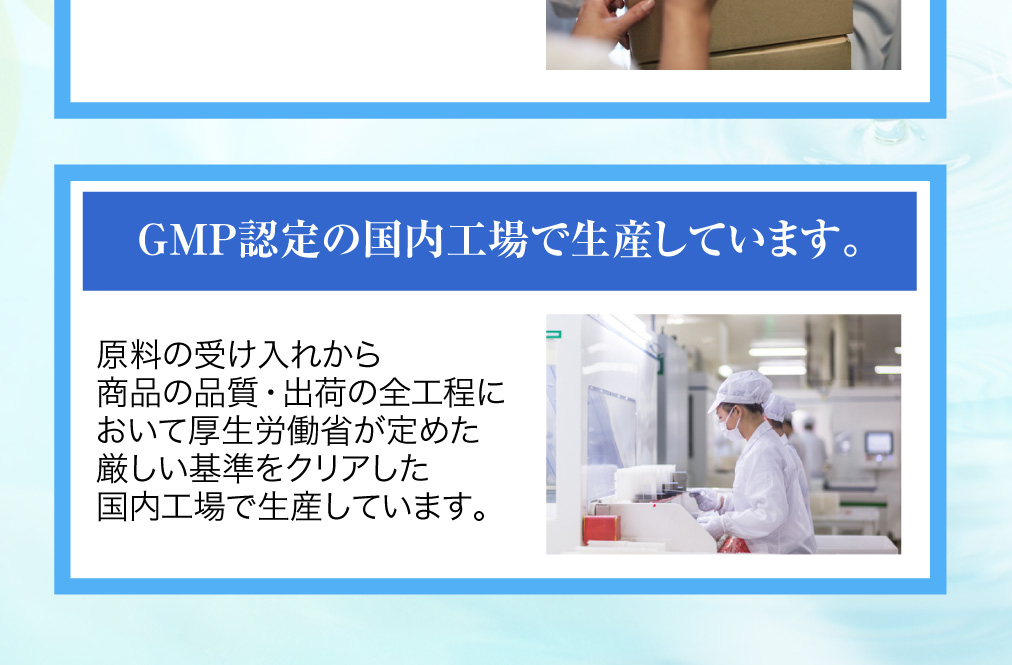 GMP認定の国内工場で生産しています。

原料の受け入れから
商品の品質・出荷の全工程に
おいて厚生労働省が定めた
厳しい基準をクリアした
国内工場で生産しています。